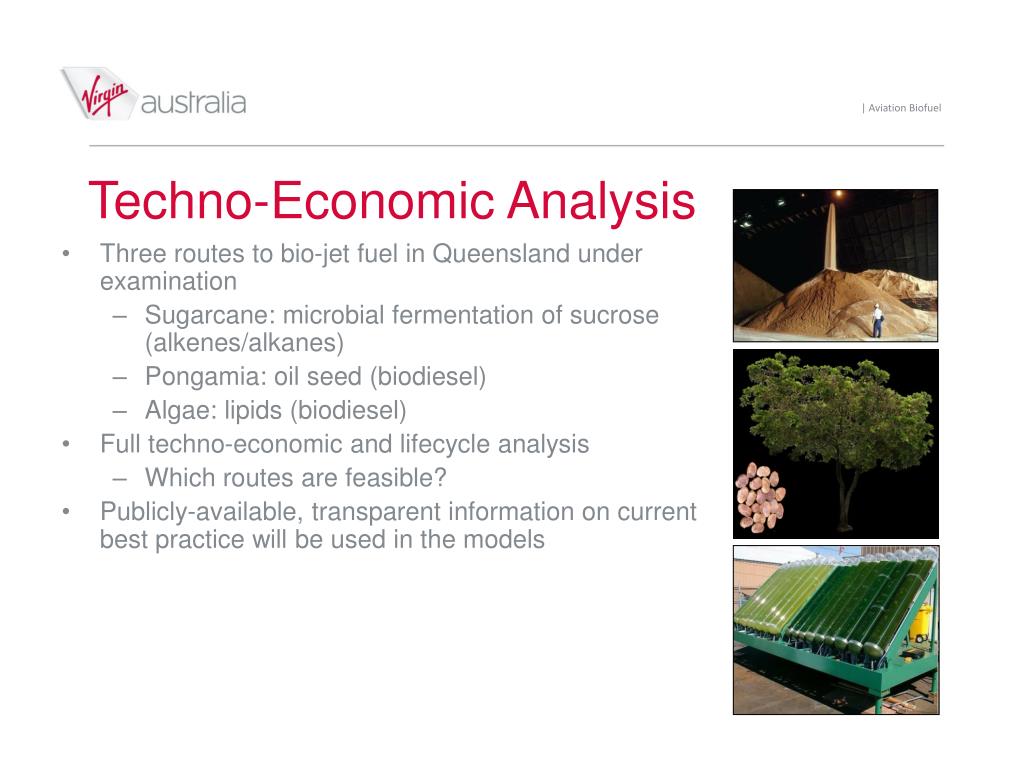 Virgin australia

| Aviation Biofuel

Techno-Economic Analysis

• Three routes to bio-jet fuel in Queensland under examination
– Sugarcane: microbial fermentation of sucrose (alkenes/alkanes)
– Pongamia: oil seed (biodiesel)
– Algae: lipids (biodiesel)
• Full techno-economic and lifecycle analysis
– Which routes are feasible?
• Publicly-available, transparent information on current best practice will be used in the models